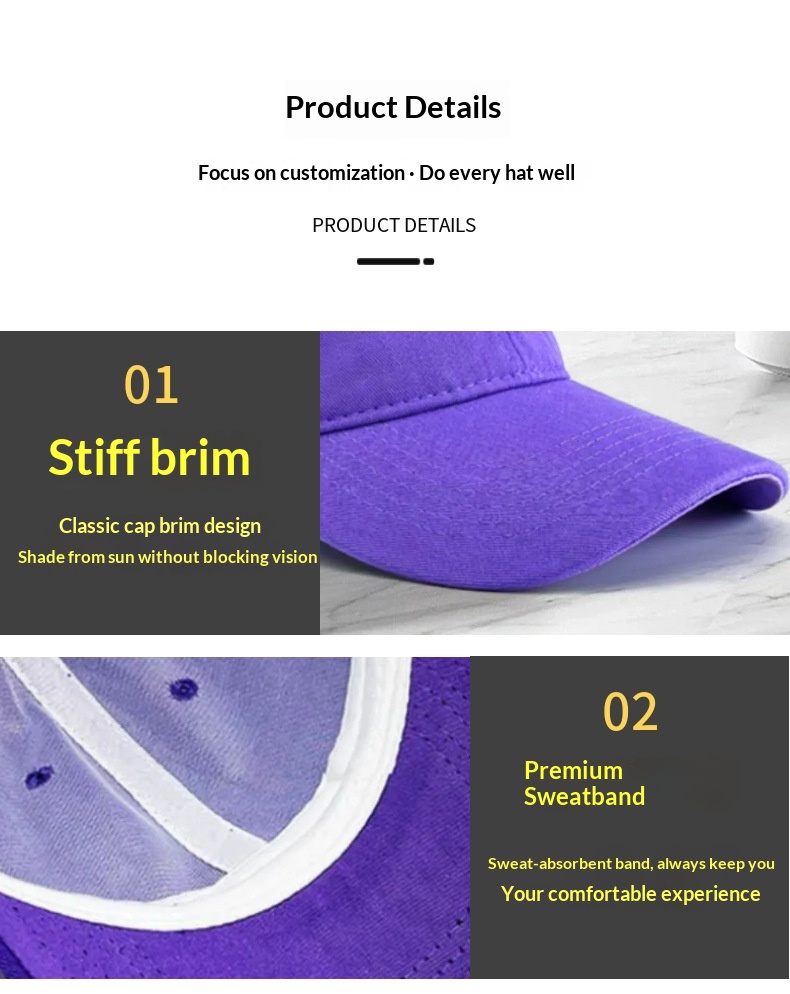 Product Details

Focus on customization · Do every hat well

PRODUCT DETAILS

01

Stiff brim

Classic cap brim design

Shade from sun without blocking vision

02

Premium Sweatband

Sweat-absorbent band, always keep you

Your comfortable experience